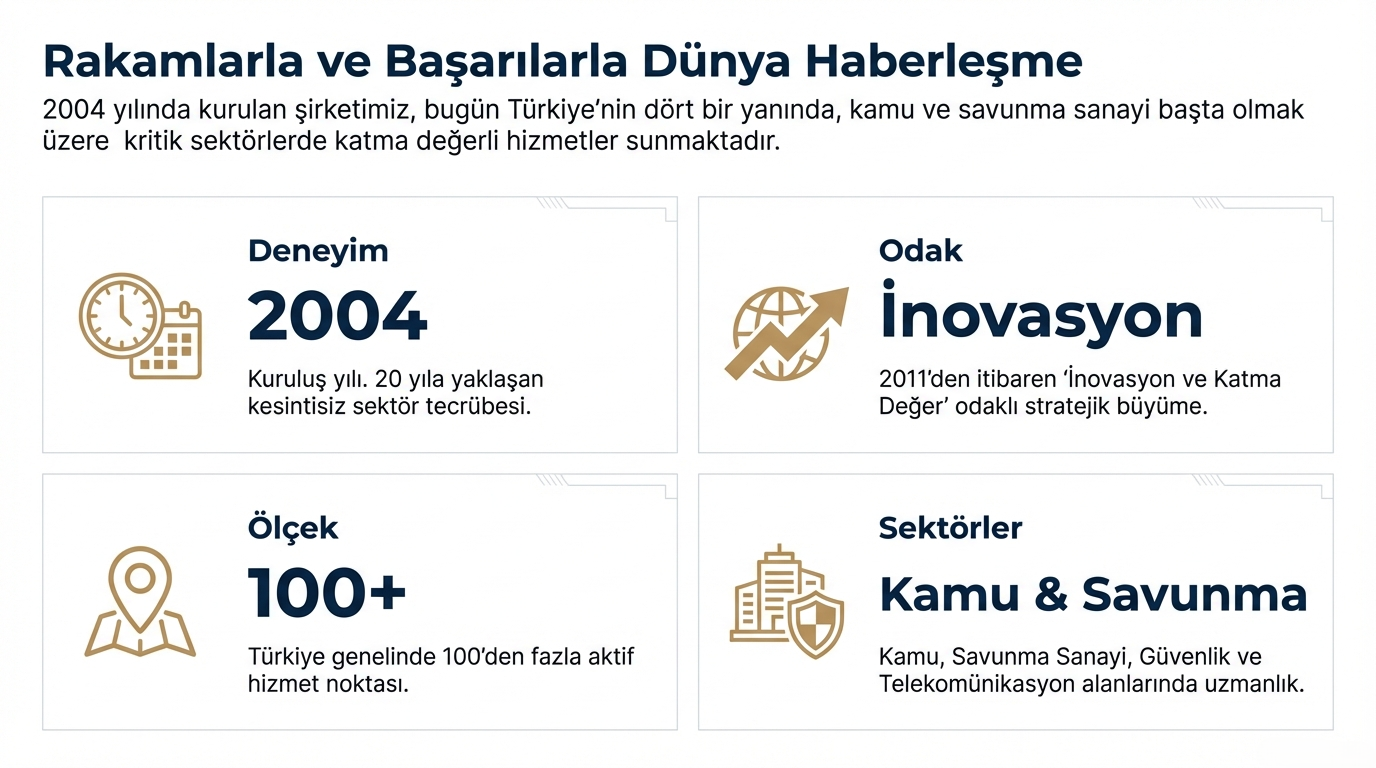 Rakamlarla ve Başarılarla Dünya Haberleşme

2004 yılında kurulan şirketimiz, bugün Türkiye'nin dört bir yanında, kamu ve savunma sanayi başta olmak üzere kritik sektörlerde katma değerli hizmetler sunmaktadır.

Deneyim

2004

Kuruluş yılı. 20 yıla yaklaşan kesintisiz sektör tecrübesi.

Odak

İnovasyon

2011'den itibaren 'İnovasyon ve Katma Değer' odaklı stratejik büyüme.

Ölçek

100+

Türkiye genelinde 100'den fazla aktif hizmet noktası.

Sektörler

Kamu & Savunma

Kamu, Savunma Sanayi, Güvenlik ve Telekomünikasyon alanlarında uzmanlık.